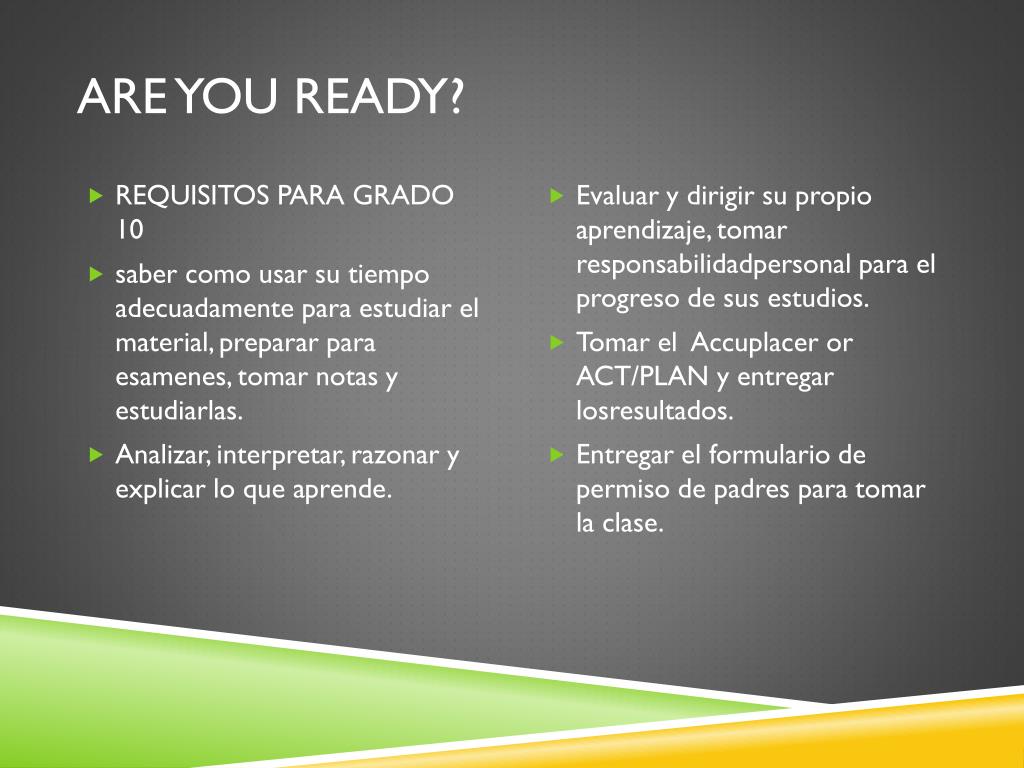 ARE YOU READY?

REQUISITOS PARA GRADO 10

saber como usar su tiempo adecuadamente para estudiar el material, preparar para esamenes, tomar notas y estudiarlas.

Analizar, interpretar, razonar y explicar lo que aprende.

Evaluar y dirigir su propio aprendizaje, tomar responsabilidadpersonal para el progreso de sus estudios.

Tomar el Accuplacer or ACT/PLAN y entregar losresultados.

Entregar el formulario de permiso de padres para tomar la clase.